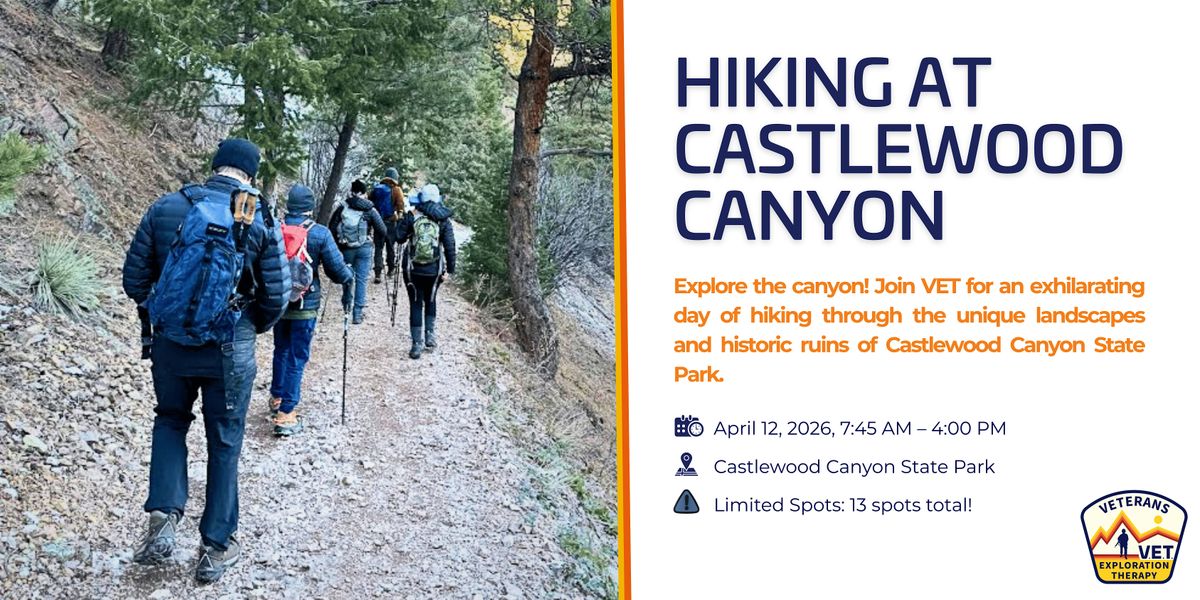 HIKING AT CASTLEWOOD CANYON

Explore the canyon! Join VET for an exhilarating day of hiking through the unique landscapes and historic ruins of Castlewood Canyon State Park.

April 12, 2026, 7:45 AM – 4:00 PM

Castlewood Canyon State Park

Limited Spots: 13 spots total!

VETERANS
VET
EXPLORATION THERAPY